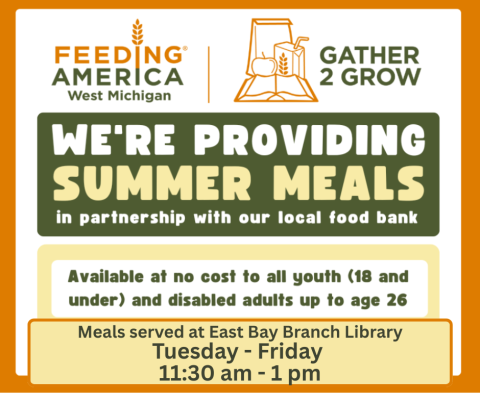 FEEDING®
AMERICA
West Michigan

GATHER
2 GROW

WE'RE PROVIDING
SUMMER MEALS
in partnership with our local food bank

Available at no cost to all youth (18 and under) and disabled adults up to age 26

Meals served at East Bay Branch Library
Tuesday - Friday
11:30 am - 1 pm